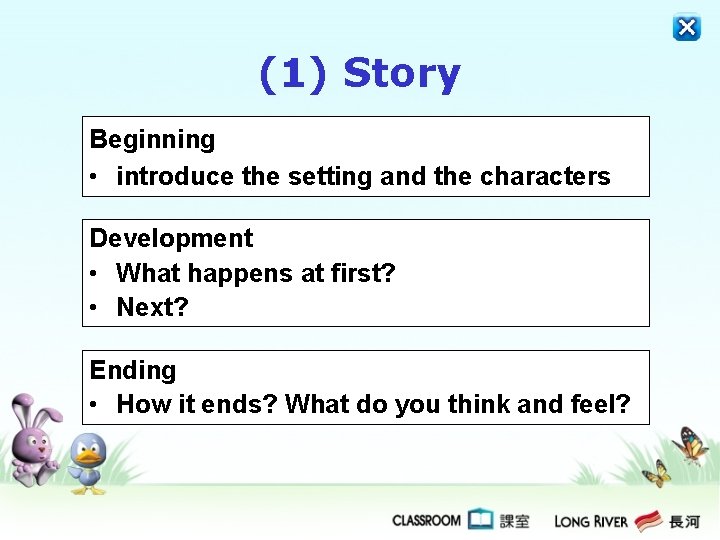 (1) Story

Beginning
• introduce the setting and the characters

Development
• What happens at first?
• Next?

Ending
• How it ends? What do you think and feel?

CLASSROOM 課室 LONG RIVER 長河